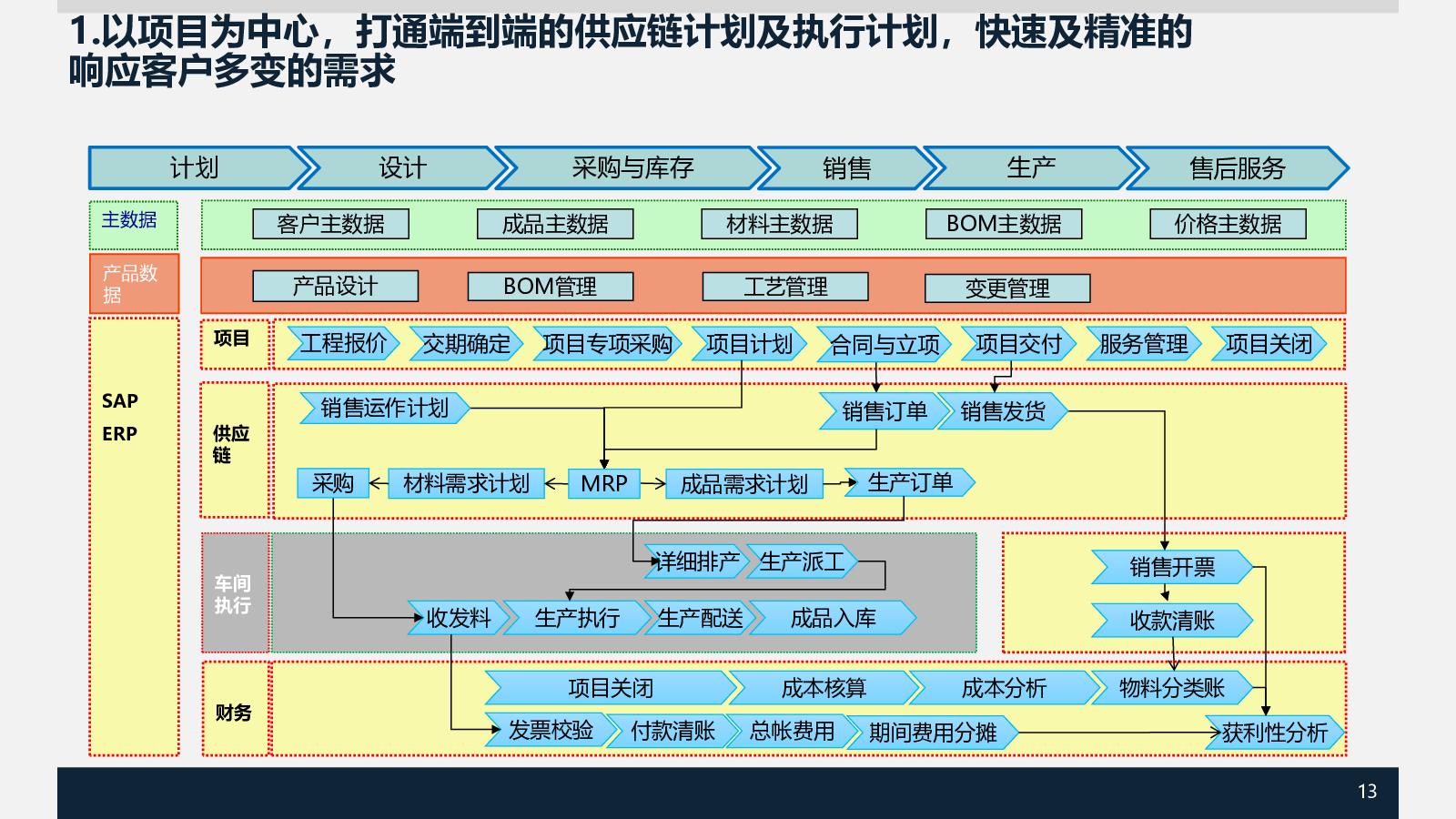 1.以项目为中心，打通端到端的供应链计划及执行计划，快速及精准的响应客户多变的需求

计划 设计 采购与库存 销售 生产 售后服务

主数据
客户主数据 成品主数据 材料主数据 BOM主数据 价格主数据

产品数据
产品设计 BOM管理 工艺管理 变更管理

SAP ERP

项目
工程报价 交期确定 项目专项采购 项目计划 合同与立项 项目交付 服务管理 项目关闭

供应链
销售运作计划 销售订单 销售发货
采购 材料需求计划 MRP 成品需求计划 生产订单

车间执行
详细排产 生产派工
收发料 生产执行 生产配送 成品入库
销售开票
收款清账

财务
项目关闭 成本核算 成本分析 物料分类账
发票校验 付款清账 总帐费用 期间费用分摊 获利性分析

13